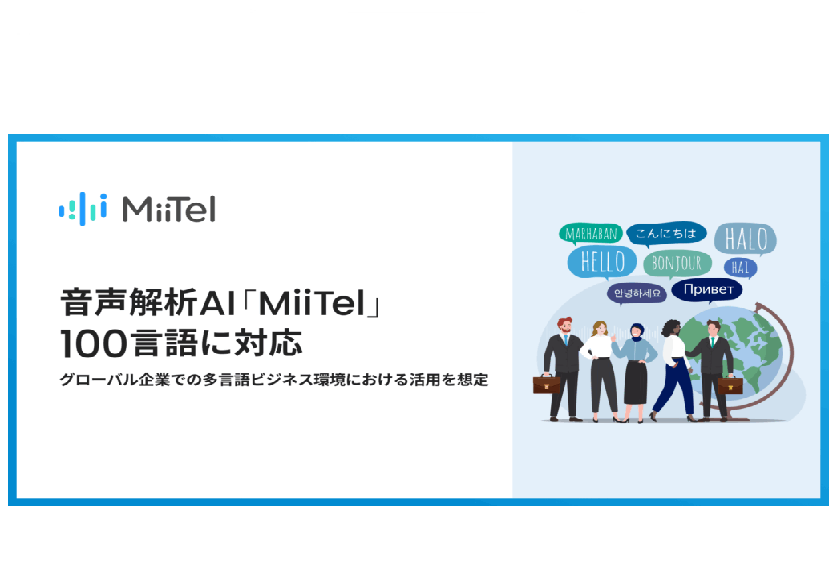 MiiTel

音声解析AI「MiiTel」
100言語に対応

グローバル企業での多言語ビジネス環境における活用を想定

MARHABAN
こんにちは
HALO
HELLO
BONJOUR
HAL
안녕하세요
Привет